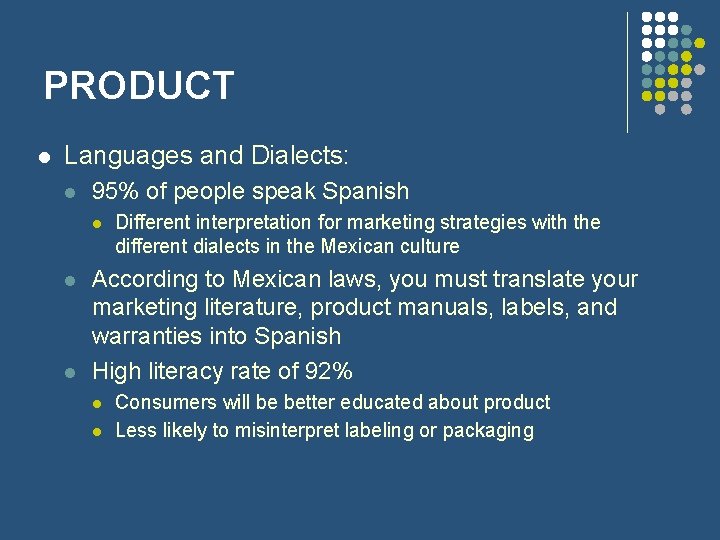 PRODUCT

- Languages and Dialects:
  - 95% of people speak Spanish
    - Different interpretation for marketing strategies with the different dialects in the Mexican culture
  - According to Mexican laws, you must translate your marketing literature, product manuals, labels, and warranties into Spanish
  - High literacy rate of 92%
    - Consumers will be better educated about product
    - Less likely to misinterpret labeling or packaging